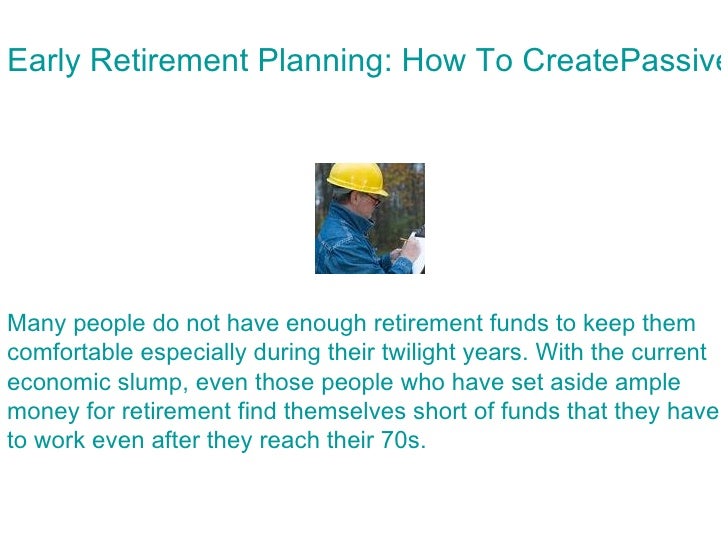 Early Retirement Planning: How To CreatePassive

Many people do not have enough retirement funds to keep them comfortable especially during their twilight years. With the current economic slump, even those people who have set aside ample money for retirement find themselves short of funds that they have to work even after they reach their 70s.